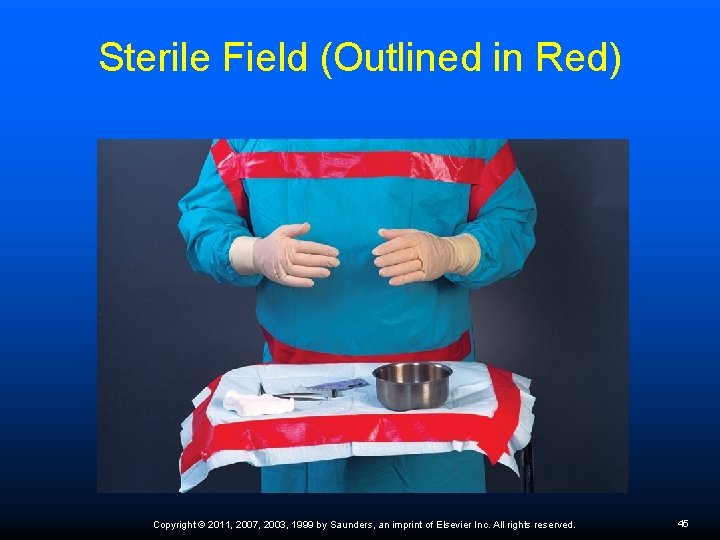 Sterile Field (Outlined in Red)

Copyright © 2011, 2007, 2003, 1999 by Saunders, an imprint of Elsevier Inc. All rights reserved.

45